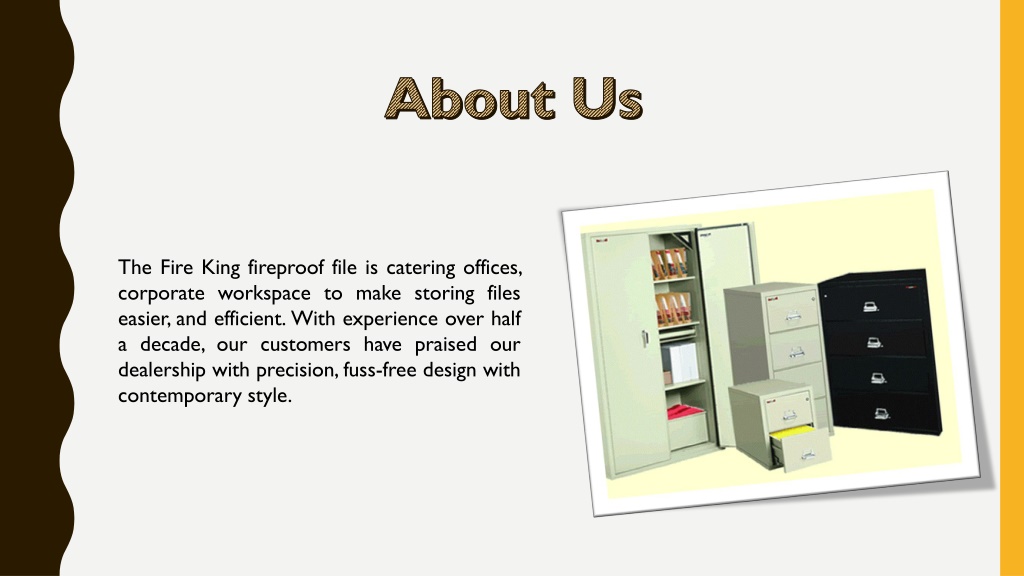 About Us

The Fire King fireproof file is catering offices, corporate workspace to make storing files easier, and efficient. With experience over half a decade, our customers have praised our dealership with precision, fuss-free design with contemporary style.